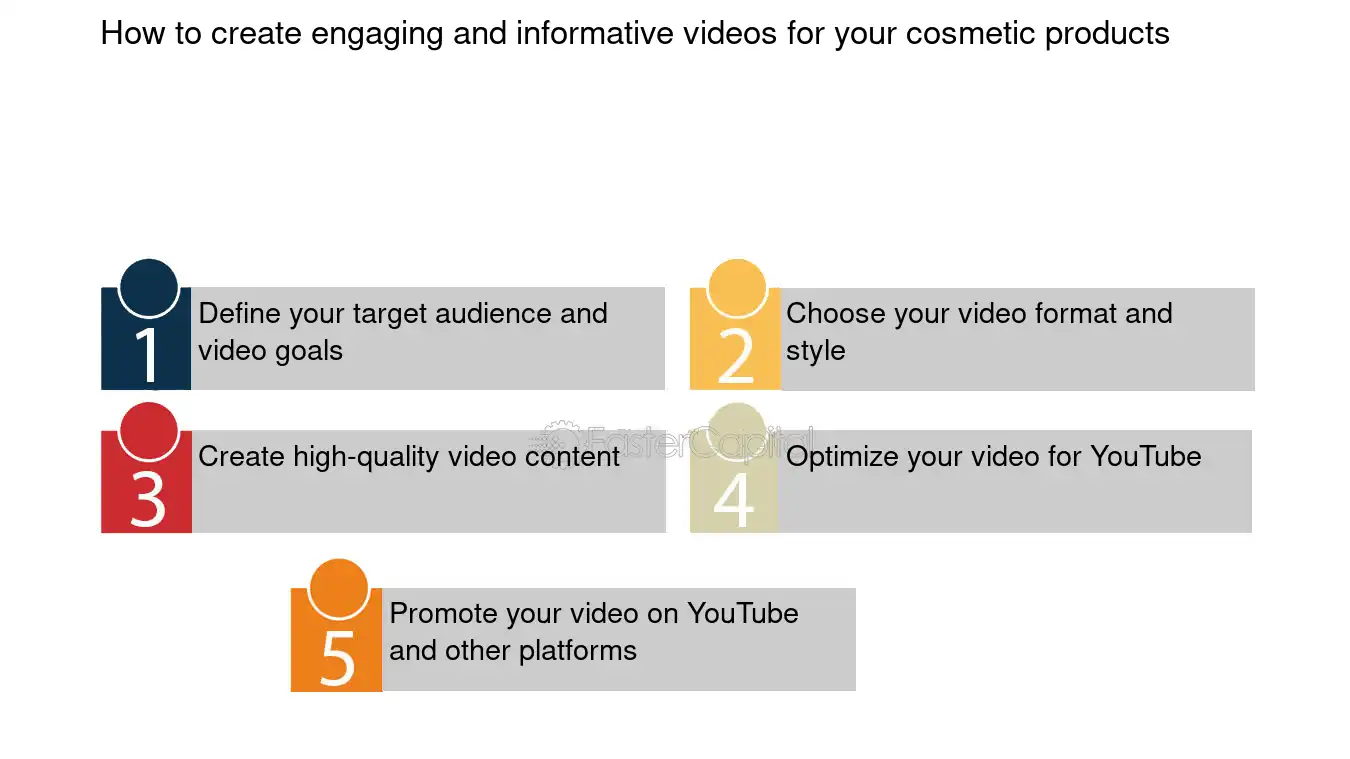 How to create engaging and informative videos for your cosmetic products

1 Define your target audience and video goals

2 Choose your video format and style

3 Create high-quality video content

FasterCapital

4 Optimize your video for YouTube

5 Promote your video on YouTube and other platforms